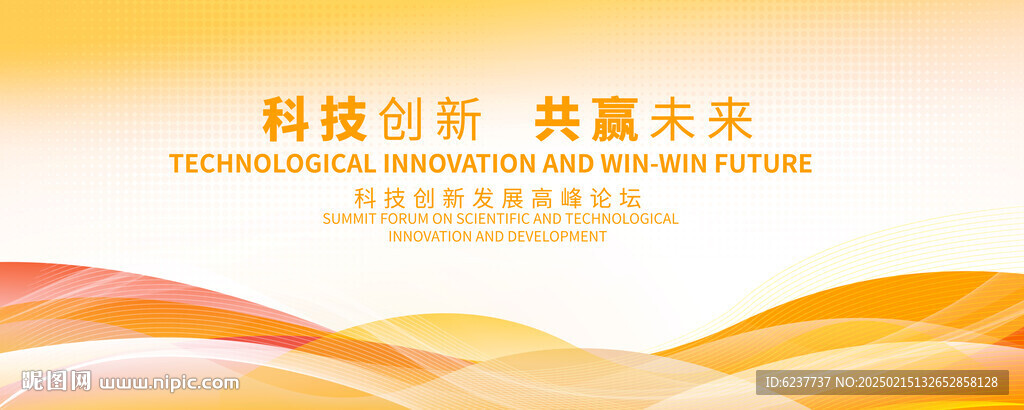 科技创新 共赢未来
TECHNOLOGICAL INNOVATION AND WIN-WIN FUTURE
科技创新发展高峰论坛
SUMMIT FORUM ON SCIENTIFIC AND TECHNOLOGICAL INNOVATION AND DEVELOPMENT

昵图网 www.nipic.com
ID:6237737 NO:20250215132652858128